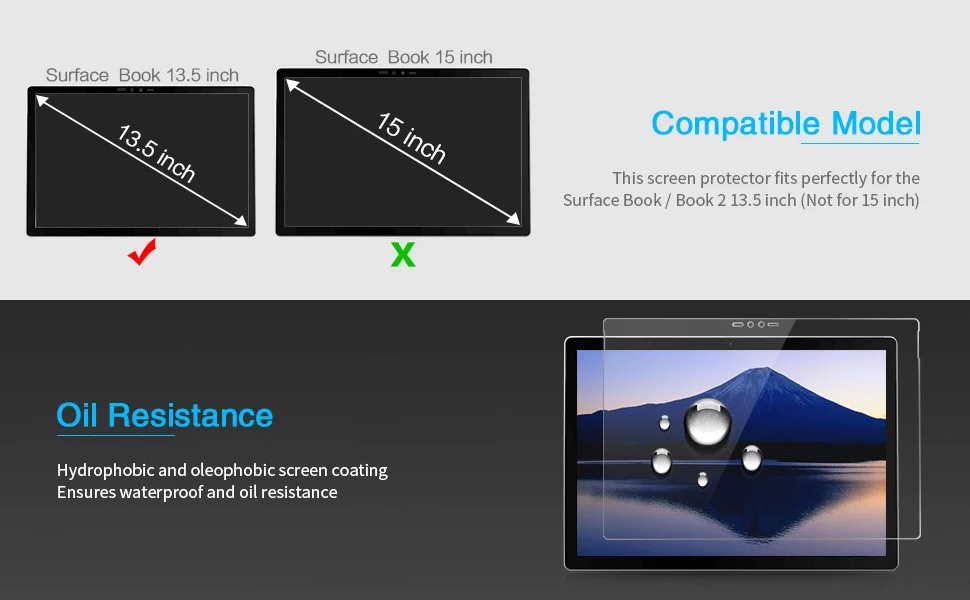 Surface Book 13.5 inch

13.5 inch

Surface Book 15 inch

15 inch

X

Compatible Model

This screen protector fits perfectly for the Surface Book / Book 2 13.5 inch (Not for 15 inch)

Oil Resistance

Hydrophobic and oleophobic screen coating
Ensures waterproof and oil resistance